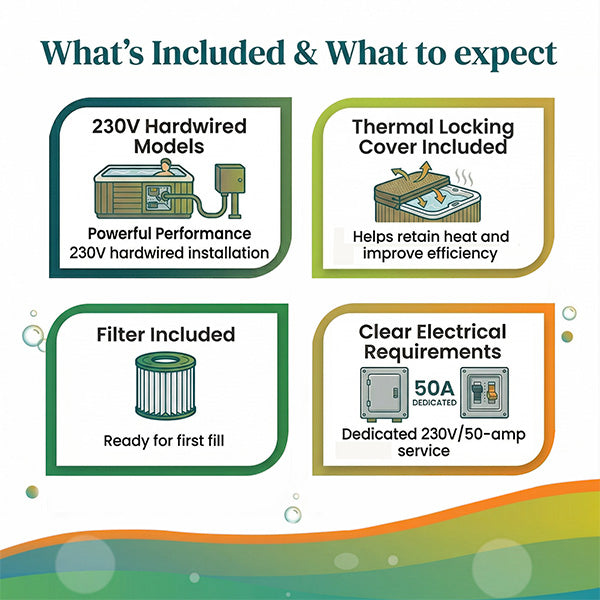 What's Included & What to expect

230V Hardwired Models

Powerful Performance
230V hardwired installation

Thermal Locking Cover Included

Helps retain heat and improve efficiency

Filter Included

Ready for first fill

Clear Electrical Requirements

50A
DEDICATED

Dedicated 230V/50-amp service